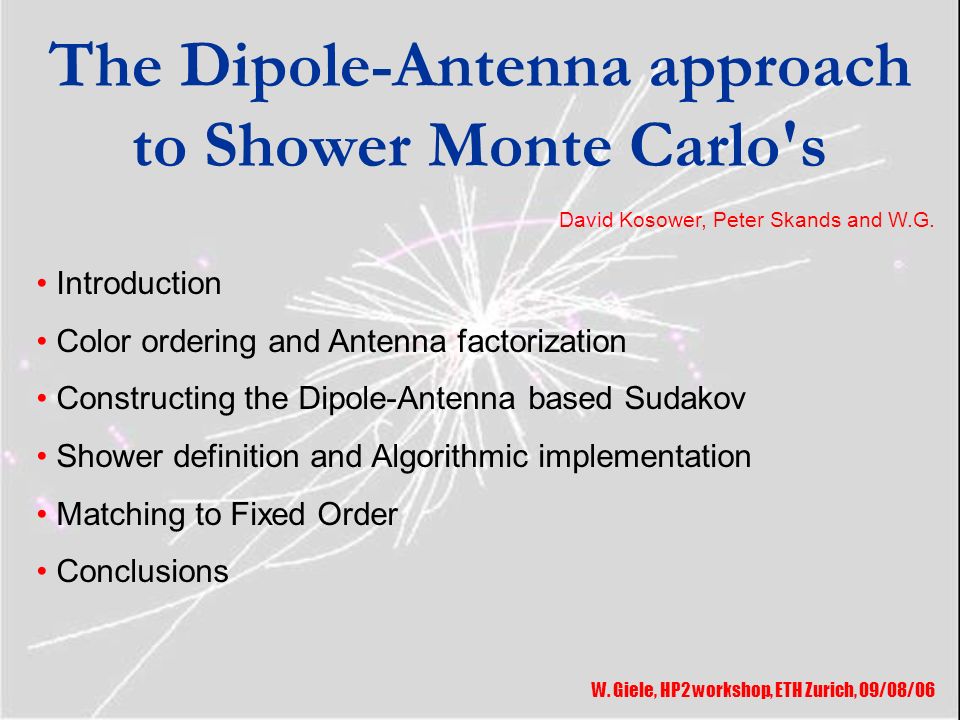 The Dipole-Antenna approach to Shower Monte Carlo's

David Kosower, Peter Skands and W.G.

• Introduction
• Color ordering and Antenna factorization
• Constructing the Dipole-Antenna based Sudakov
• Shower definition and Algorithmic implementation
• Matching to Fixed Order
• Conclusions

W. Giele, HP2 workshop, ETH Zurich, 09/08/06